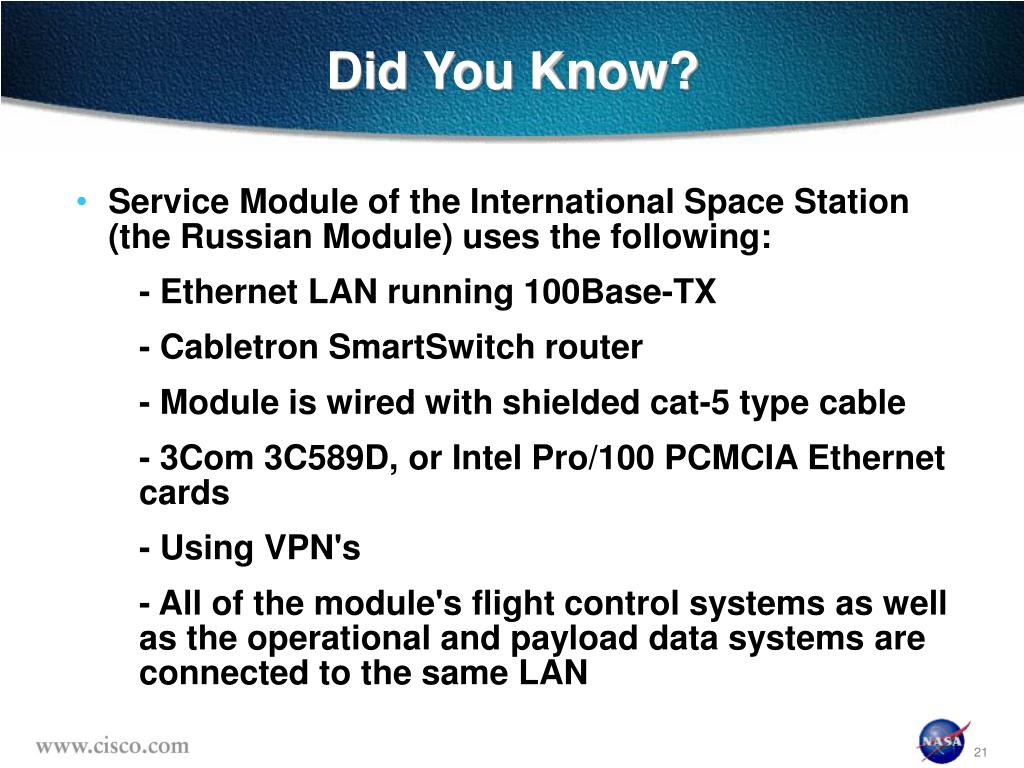 Did You Know?

• Service Module of the International Space Station (the Russian Module) uses the following:

- Ethernet LAN running 100Base-TX

- Cabletron SmartSwitch router

- Module is wired with shielded cat-5 type cable

- 3Com 3C589D, or Intel Pro/100 PCMCIA Ethernet cards

- Using VPN's

- All of the module's flight control systems as well as the operational and payload data systems are connected to the same LAN

www.cisco.com

NASA

21